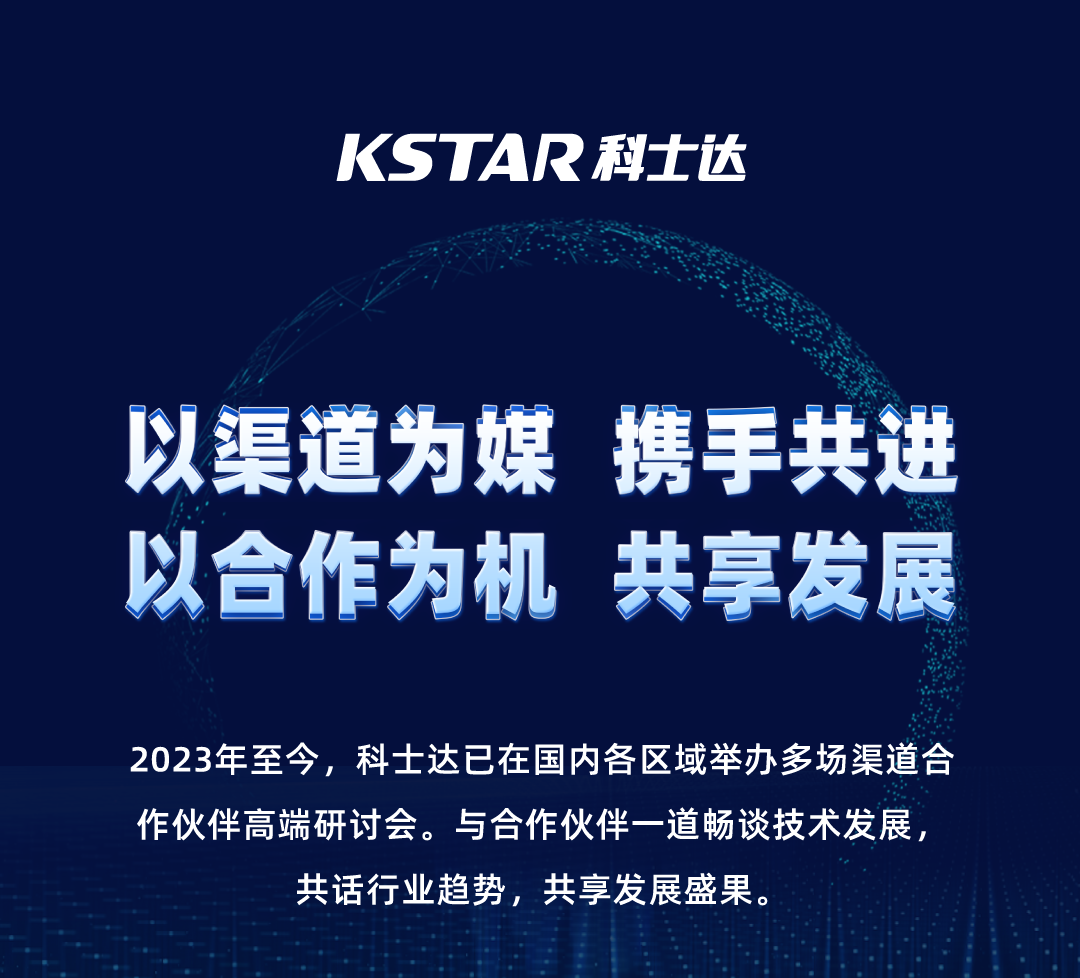 KSTAR 科士达

以渠道为媒 携手共进
以合作为机 共享发展

2023年至今，科士达已在国内各区域举办多场渠道合作伙伴高端研讨会。与合作伙伴一道畅谈技术发展，共话行业趋势，共享发展盛果。